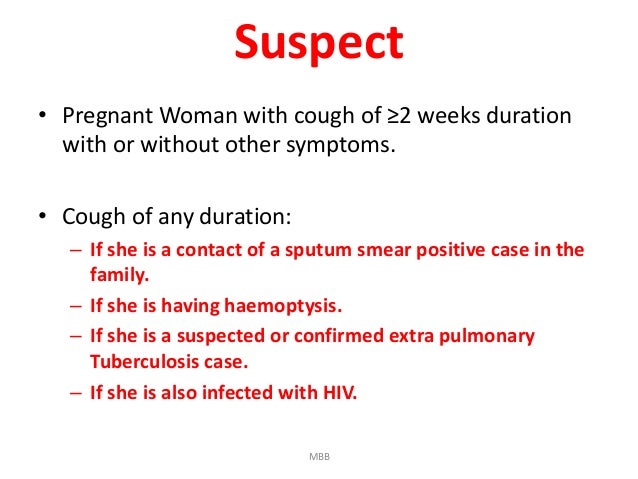 Suspect

• Pregnant Woman with cough of ≥2 weeks duration with or without other symptoms.

• Cough of any duration:
– If she is a contact of a sputum smear positive case in the family.
– If she is having haemoptysis.
– If she is a suspected or confirmed extra pulmonary Tuberculosis case.
– If she is also infected with HIV.

MBB